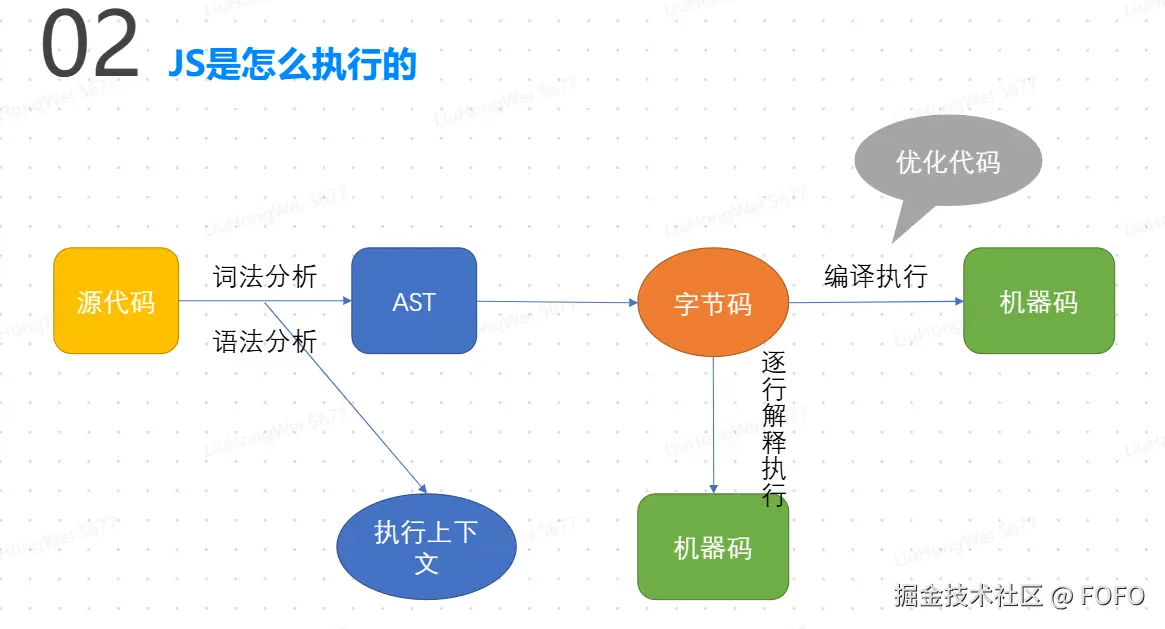 02 JS是怎么执行的

优化代码

源代码

词法分析

语法分析

AST

字节码

编译执行

机器码

逐行解释执行

执行上下文

机器码

掘金技术社区 @ FOFO

LiuHongWei 5677